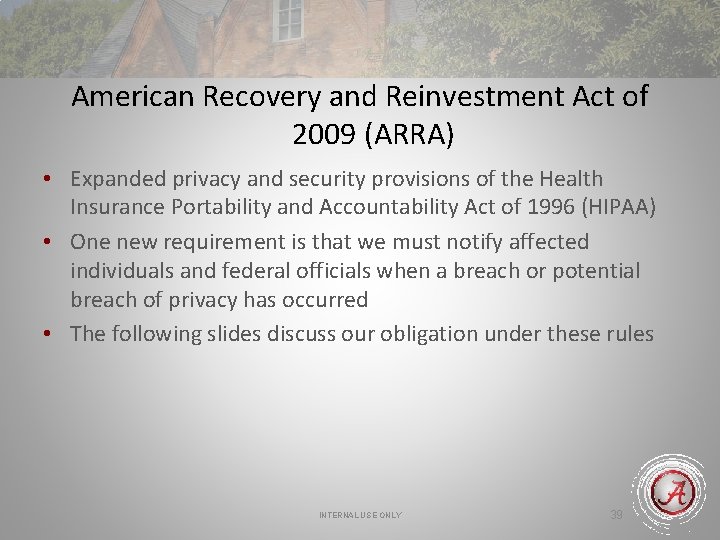 American Recovery and Reinvestment Act of 2009 (ARRA)

• Expanded privacy and security provisions of the Health Insurance Portability and Accountability Act of 1996 (HIPAA)
• One new requirement is that we must notify affected individuals and federal officials when a breach or potential breach of privacy has occurred
• The following slides discuss our obligation under these rules

INTERNAL USE ONLY

39

A